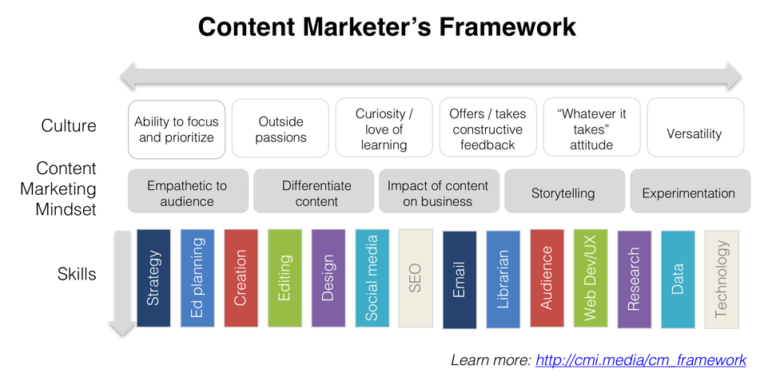 Content Marketer's Framework

Culture

Ability to focus and prioritize

Outside passions

Curiosity / love of learning

Offers / takes constructive feedback

"Whatever it takes" attitude

Versatility

Content Marketing Mindset

Empathetic to audience

Differentiate content

Impact of content on business

Storytelling

Experimentation

Skills

Strategy

Ed planning

Creation

Editing

Design

Social media

SEO

Email

Librarian

Audience

Web Dev/UX

Research

Data

Technology

Learn more: http://cmi.media/cm_framework